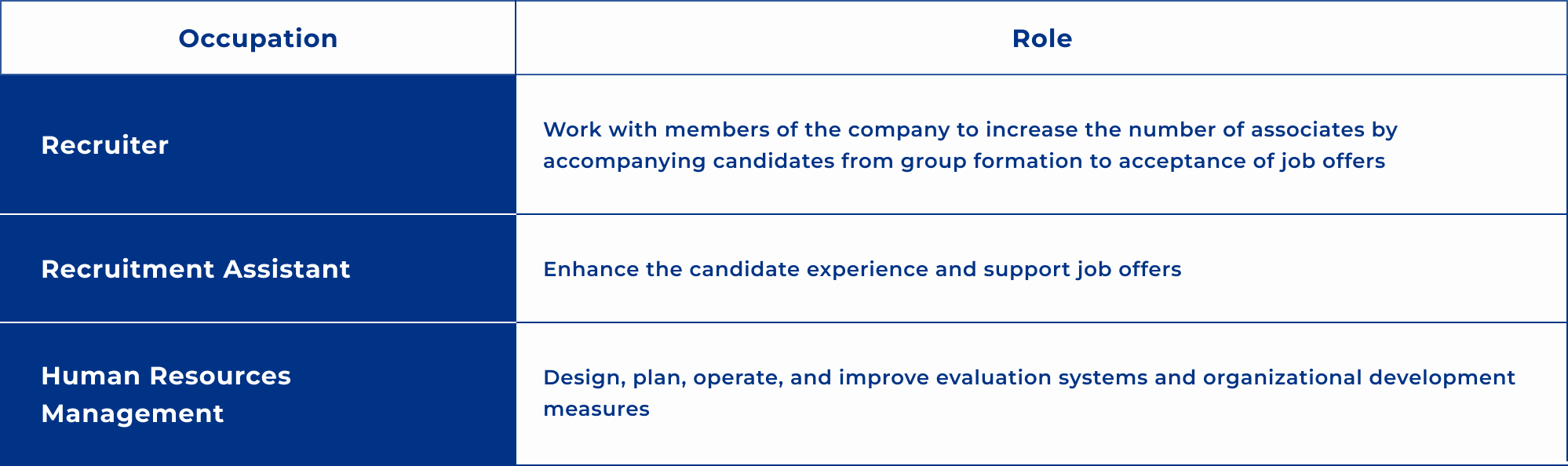 | Occupation | Role |
|---|---|
| Recruiter | Work with members of the company to increase the number of associates by accompanying candidates from group formation to acceptance of job offers |
| Recruitment Assistant | Enhance the candidate experience and support job offers |
| Human Resources Management | Design, plan, operate, and improve evaluation systems and organizational development measures |